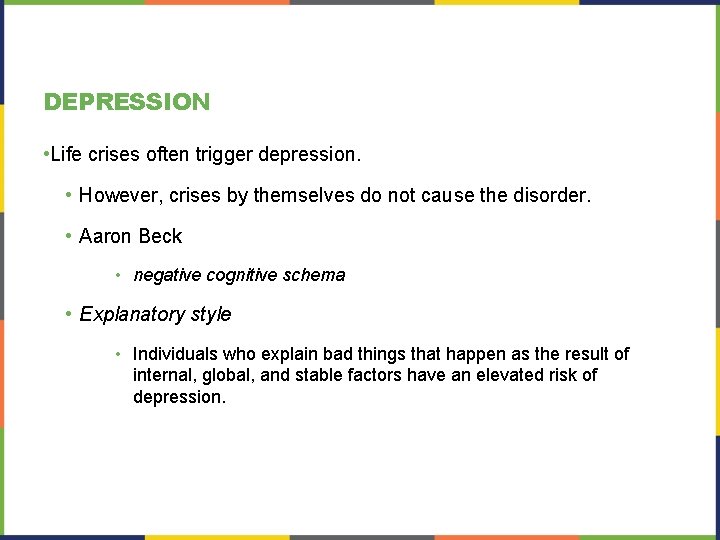 DEPRESSION

•Life crises often trigger depression.

• However, crises by themselves do not cause the disorder.

• Aaron Beck

• negative cognitive schema

• Explanatory style

• Individuals who explain bad things that happen as the result of internal, global, and stable factors have an elevated risk of depression.